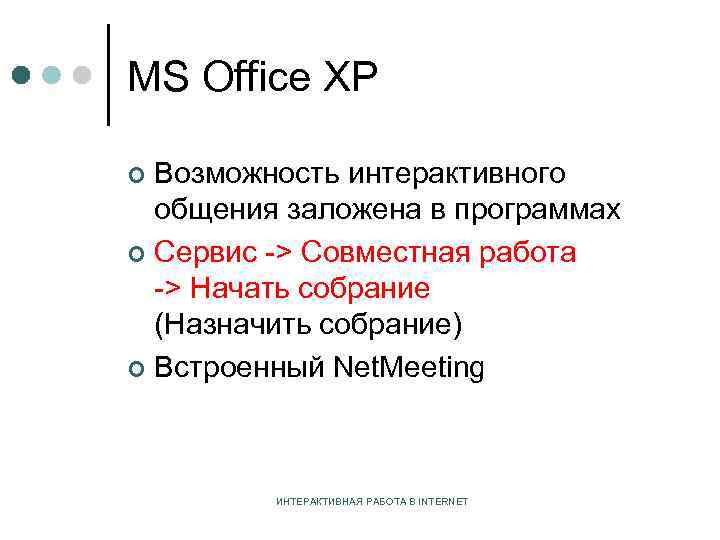 MS Office XP

Возможность интерактивного общения заложена в программах

Сервис -> Совместная работа -> Начать собрание (Назначить собрание)

Встроенный NetMeeting

ИНТЕРАКТИВНАЯ РАБОТА В INTERNET